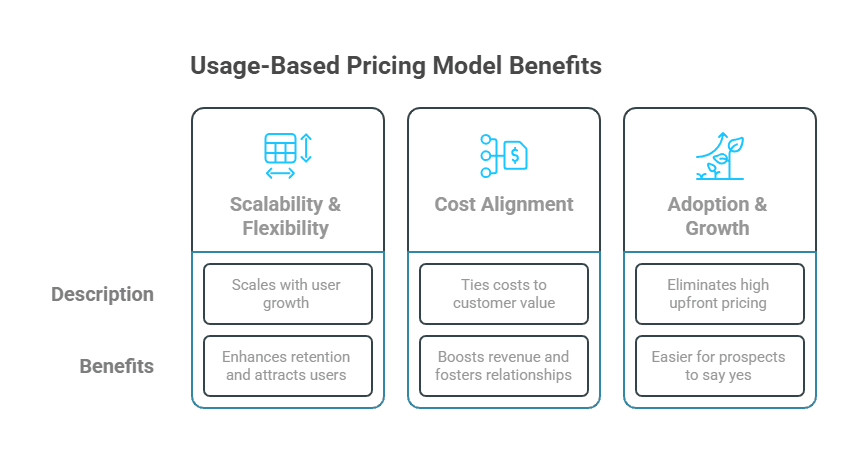 Usage-Based Pricing Model Benefits

| | Scalability & Flexibility | Cost Alignment | Adoption & Growth |
|---|---|---|---|
| Description | Scales with user growth | Ties costs to customer value | Eliminates high upfront pricing |
| Benefits | Enhances retention and attracts users | Boosts revenue and fosters relationships | Easier for prospects to say yes |